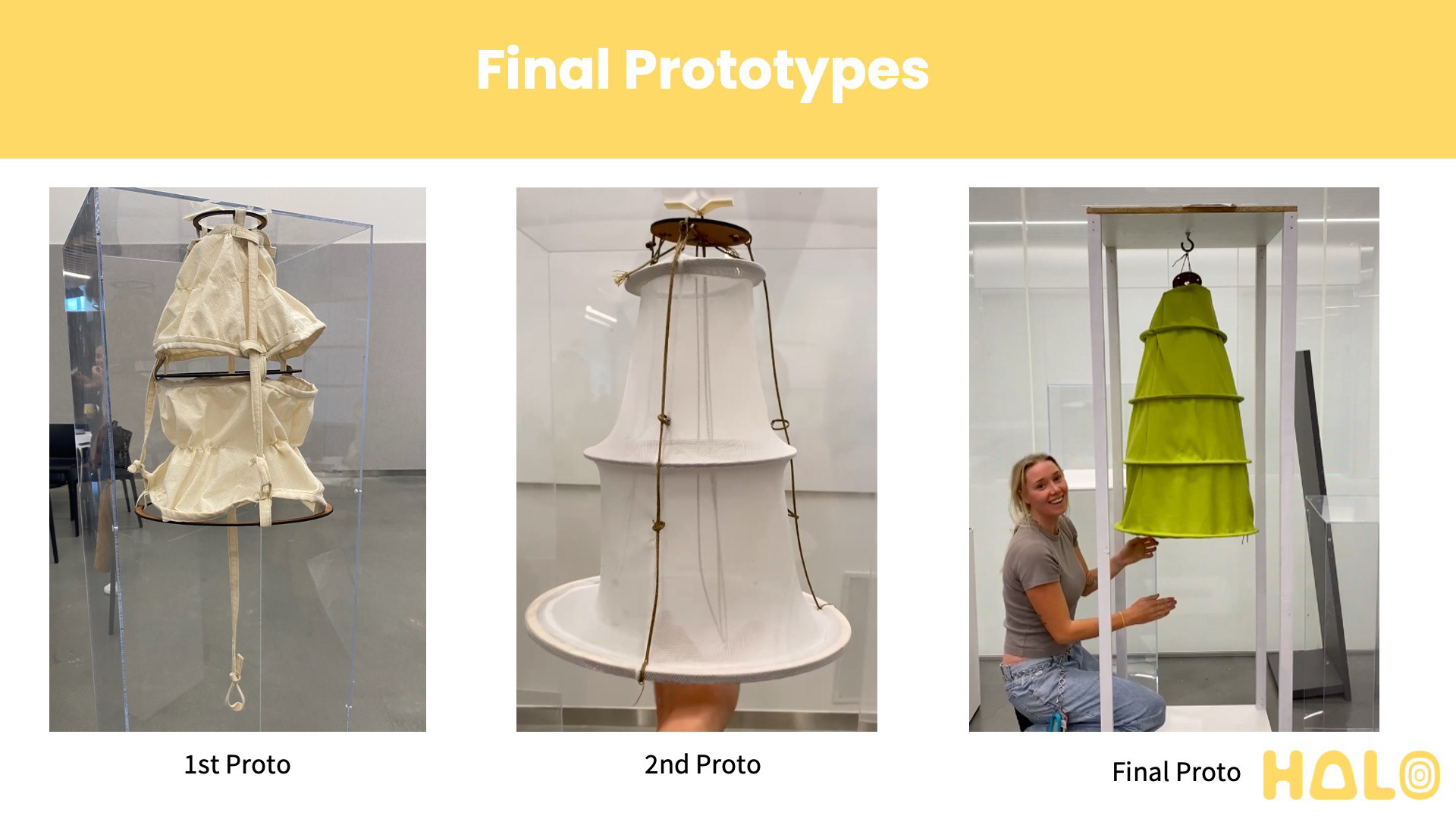 Final Prototypes

1st Proto

2nd Proto

Final Proto

HALO